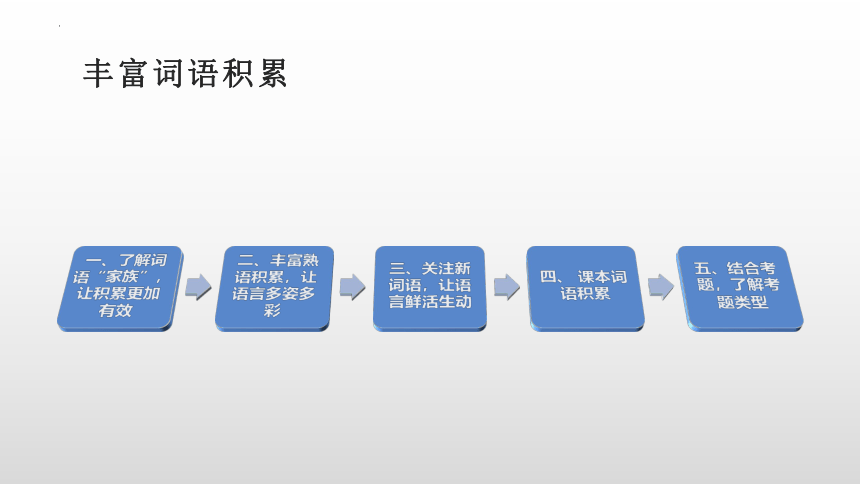 丰富词语积累

一、了解词语“家族”，让积累更加有效

二、丰富熟语积累，让语言多姿多彩

三、关注新词语，让语言鲜活生动

四、课本词语积累

五、结合考题，了解考题类型